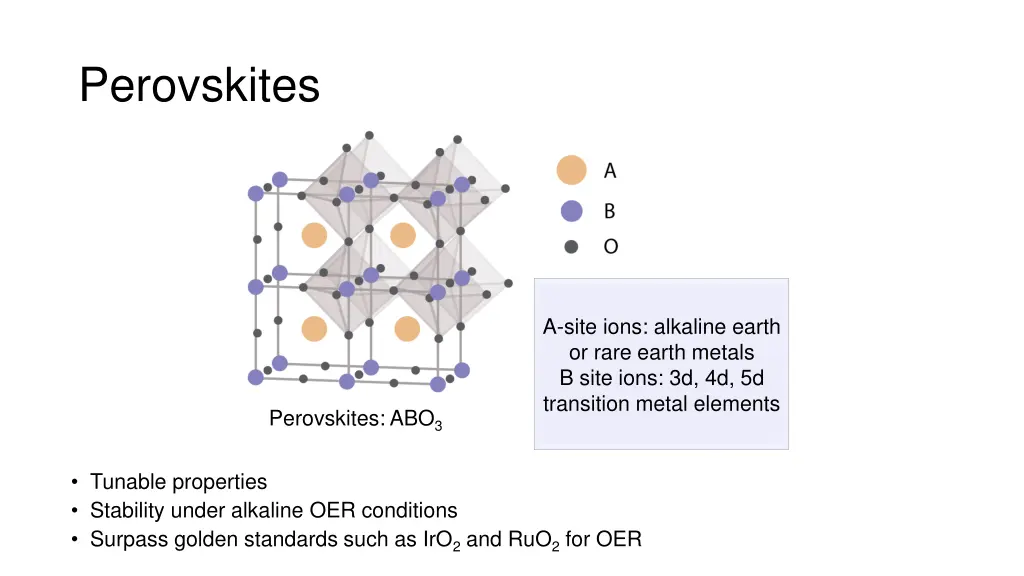 Perovskites

A

B

O

A-site ions: alkaline earth or rare earth metals
B site ions: 3d, 4d, 5d transition metal elements

Perovskites: $ABO_3$

• Tunable properties
• Stability under alkaline OER conditions
• Surpass golden standards such as $IrO_2$ and $RuO_2$ for OER